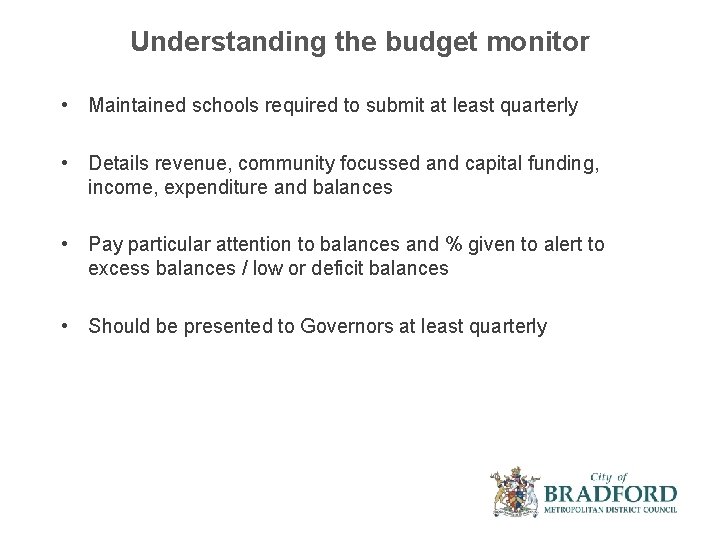 Understanding the budget monitor

• Maintained schools required to submit at least quarterly

• Details revenue, community focussed and capital funding, income, expenditure and balances

• Pay particular attention to balances and % given to alert to excess balances / low or deficit balances

• Should be presented to Governors at least quarterly

City of
BRADFORD
METROPOLITAN DISTRICT COUNCIL